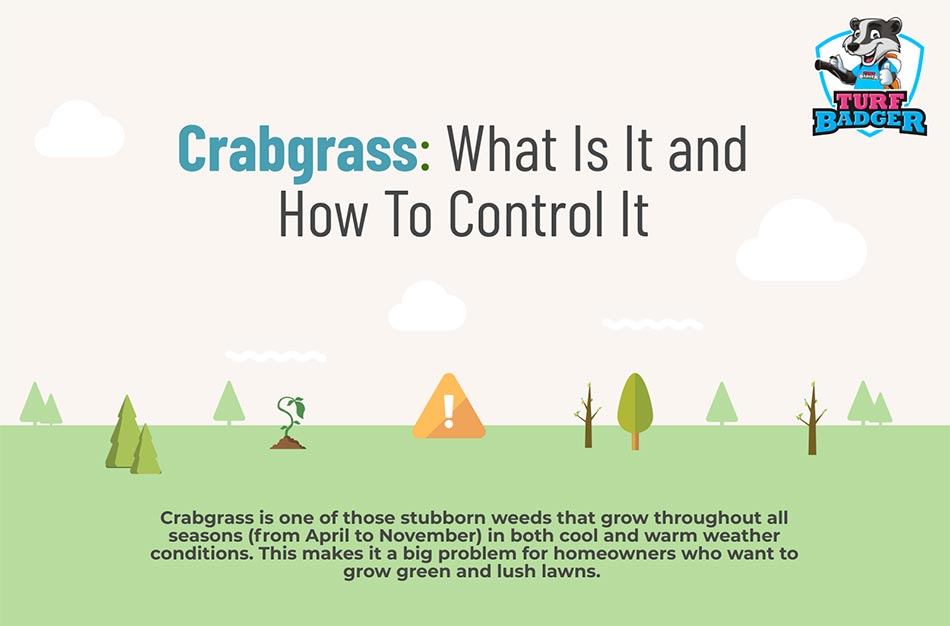 TURF BADGER

Crabgrass: What Is It and How To Control It

!

Crabgrass is one of those stubborn weeds that grow throughout all seasons (from April to November) in both cool and warm weather conditions. This makes it a big problem for homeowners who want to grow green and lush lawns.